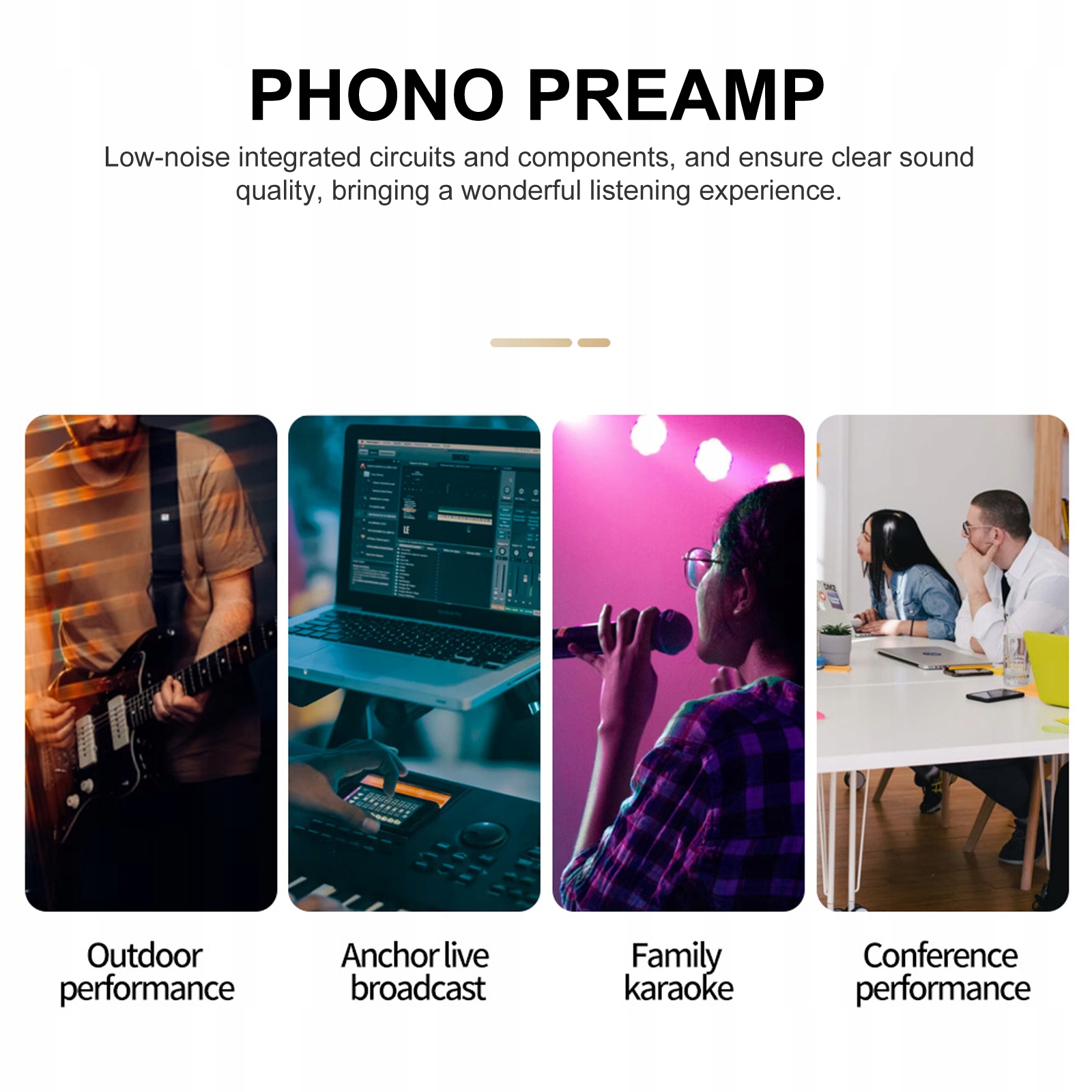 PHONO PREAMP

Low-noise integrated circuits and components, and ensure clear sound quality, bringing a wonderful listening experience.

Outdoor performance

Anchor live broadcast

Family karaoke

Conference performance